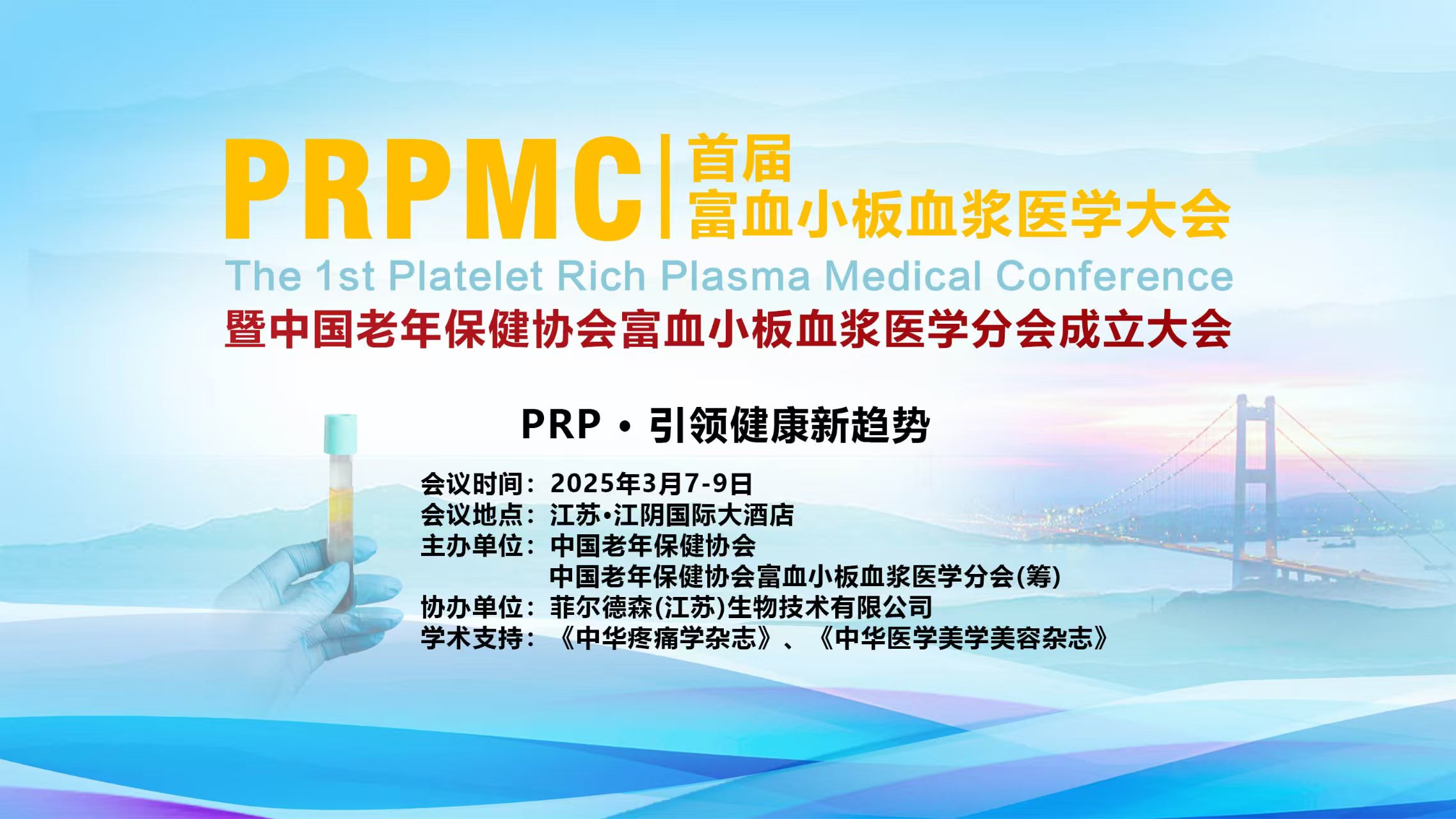 PRPMC | 首届
富血小板血浆医学大会

The 1st Platelet Rich Plasma Medical Conference

暨中国老年保健协会富血小板血浆医学分会成立大会

PRP · 引领健康新趋势

会议时间：2025年3月7-9日
会议地点：江苏•江阴国际大酒店
主办单位：中国老年保健协会
中国老年保健协会富血小板血浆医学分会(筹)
协办单位：菲尔德森(江苏)生物技术有限公司
学术支持：《中华疼痛学杂志》、《中华医学美学美容杂志》